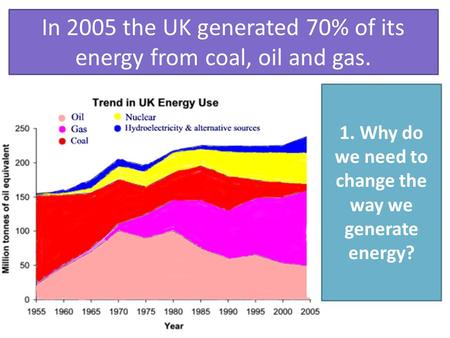 In 2005 the UK generated 70% of its energy from coal, oil and gas.

Trend in UK Energy Use

Oil
Gas
Coal
Nuclear
Hydroelectricity & alternative sources

Million tonnes of oil equivalent

250
200
150
100
50
0

1955 1960 1965 1970 1975 1980 1985 1990 1995 2000 2005

Year

1. Why do we need to change the way we generate energy?